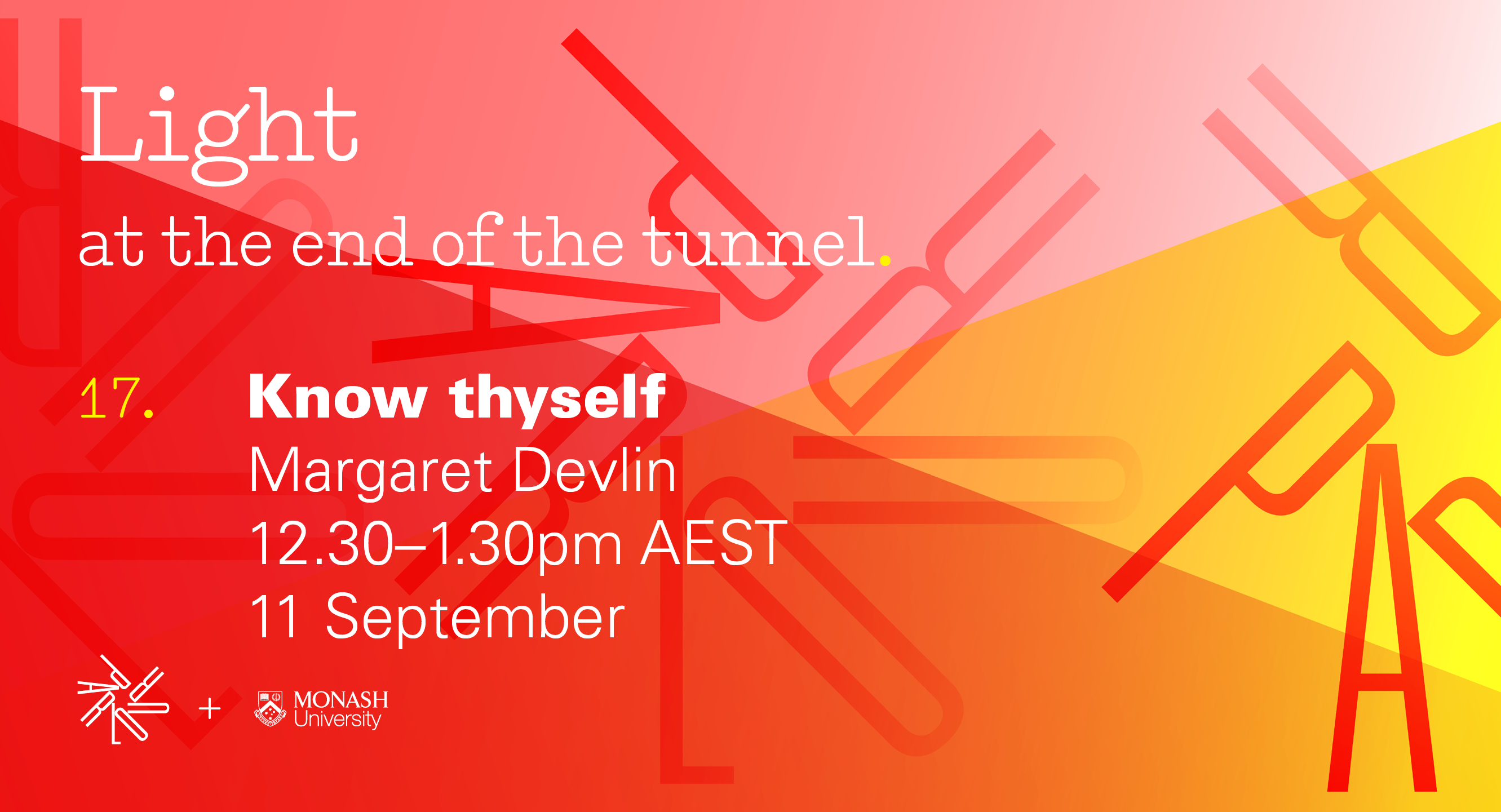 Light

at the end of the tunnel.

17. Know thyself

Margaret Devlin

12.30–1.30pm AEST

11 September

+ MONASH University